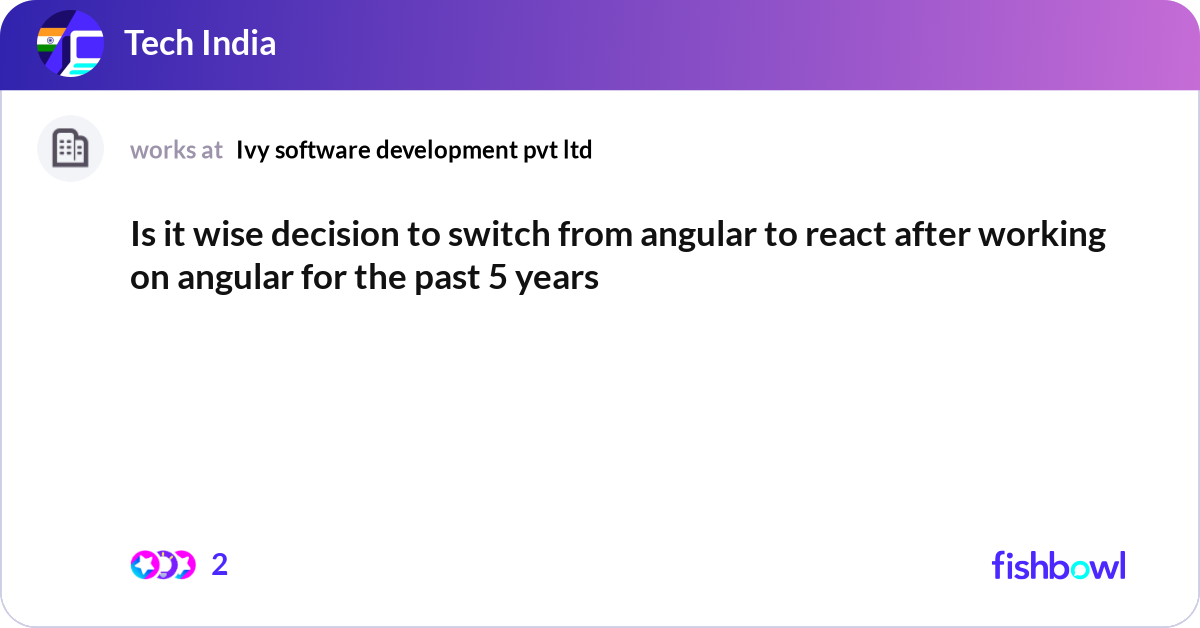 Tech India

works at Ivy software development pvt ltd

Is it wise decision to switch from angular to react after working on angular for the past 5 years

2

fishbowl